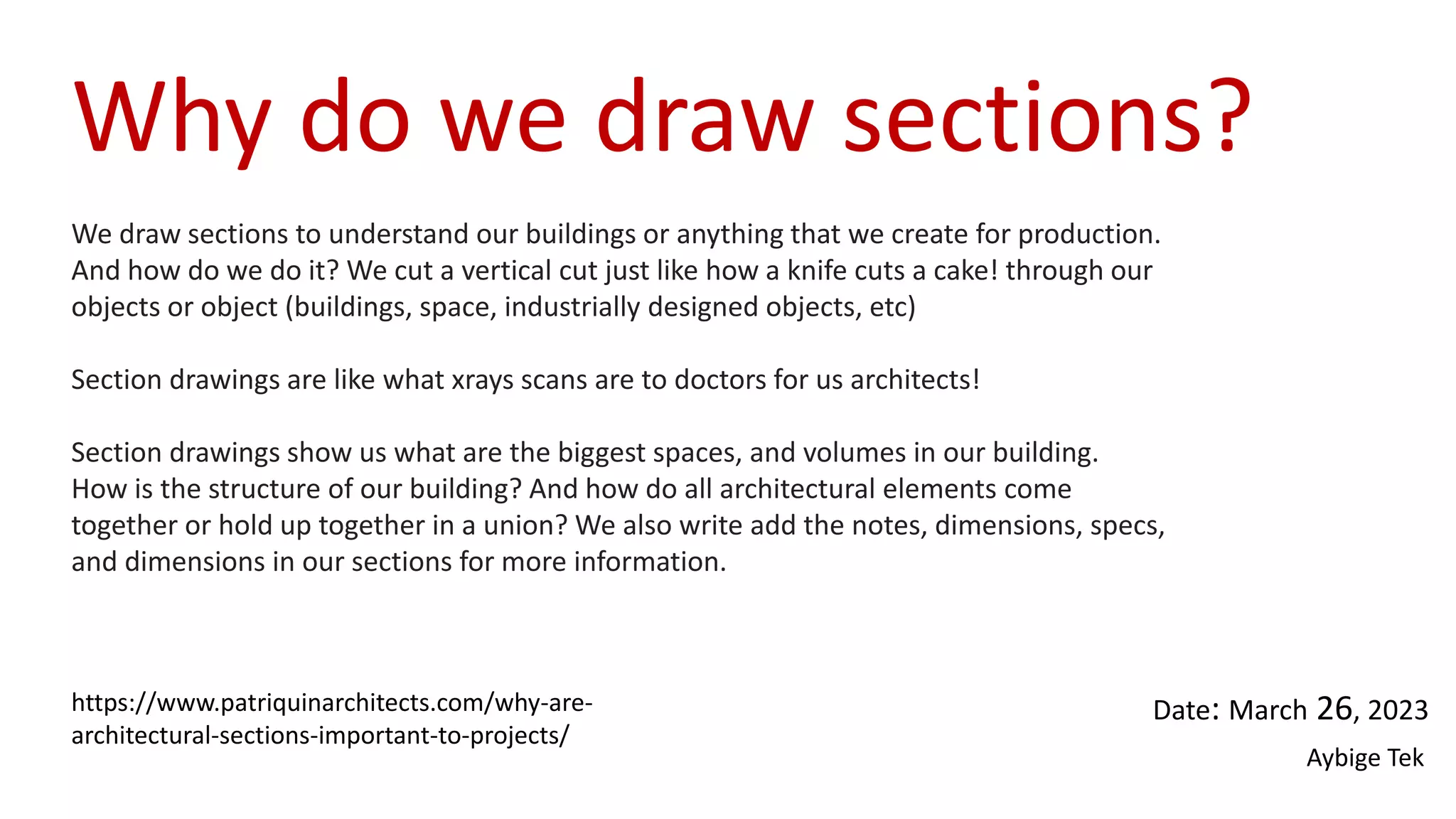 Why do we draw sections?

We draw sections to understand our buildings or anything that we create for production. And how do we do it? We cut a vertical cut just like how a knife cuts a cake! through our objects or object (buildings, space, industrially designed objects, etc)

Section drawings are like what xrays scans are to doctors for us architects!

Section drawings show us what are the biggest spaces, and volumes in our building. How is the structure of our building? And how do all architectural elements come together or hold up together in a union? We also write add the notes, dimensions, specs, and dimensions in our sections for more information.

https://www.patriquinarchitects.com/why-are-architectural-sections-important-to-projects/

Date: March 26, 2023
Aybige Tek